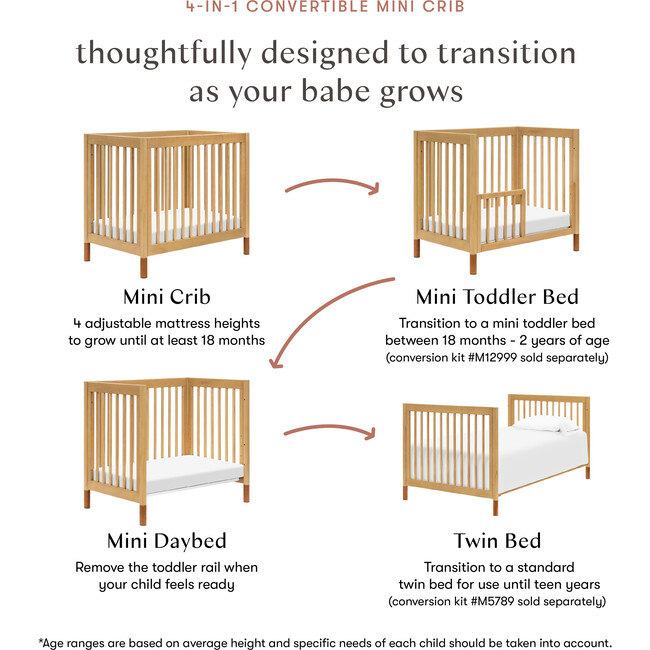 4-IN-1 CONVERTIBLE MINI CRIB

thoughtfully designed to transition as your babe grows

Mini Crib

4 adjustable mattress heights to grow until at least 18 months

Mini Toddler Bed

Transition to a mini toddler bed between 18 months - 2 years of age (conversion kit #M12999 sold separately)

Mini Daybed

Remove the toddler rail when your child feels ready

Twin Bed

Transition to a standard twin bed for use until teen years (conversion kit #M5789 sold separately)

*Age ranges are based on average height and specific needs of each child should be taken into account.